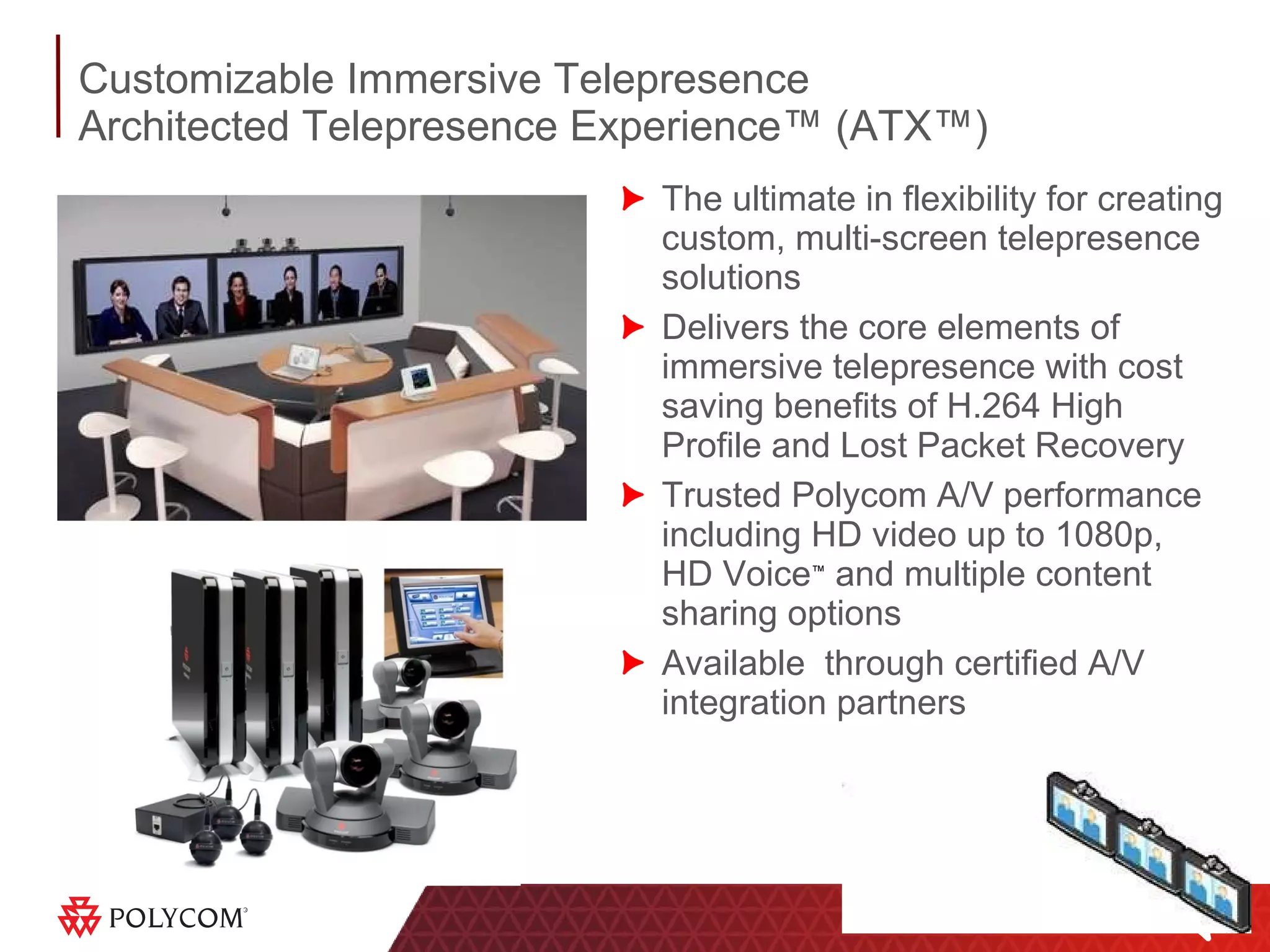 Customizable Immersive Telepresence
Architected Telepresence Experience™ (ATX™)

The ultimate in flexibility for creating custom, multi-screen telepresence solutions

Delivers the core elements of immersive telepresence with cost saving benefits of H.264 High Profile and Lost Packet Recovery

Trusted Polycom A/V performance including HD video up to 1080p, HD Voice™ and multiple content sharing options

Available through certified A/V integration partners

POLYCOM®